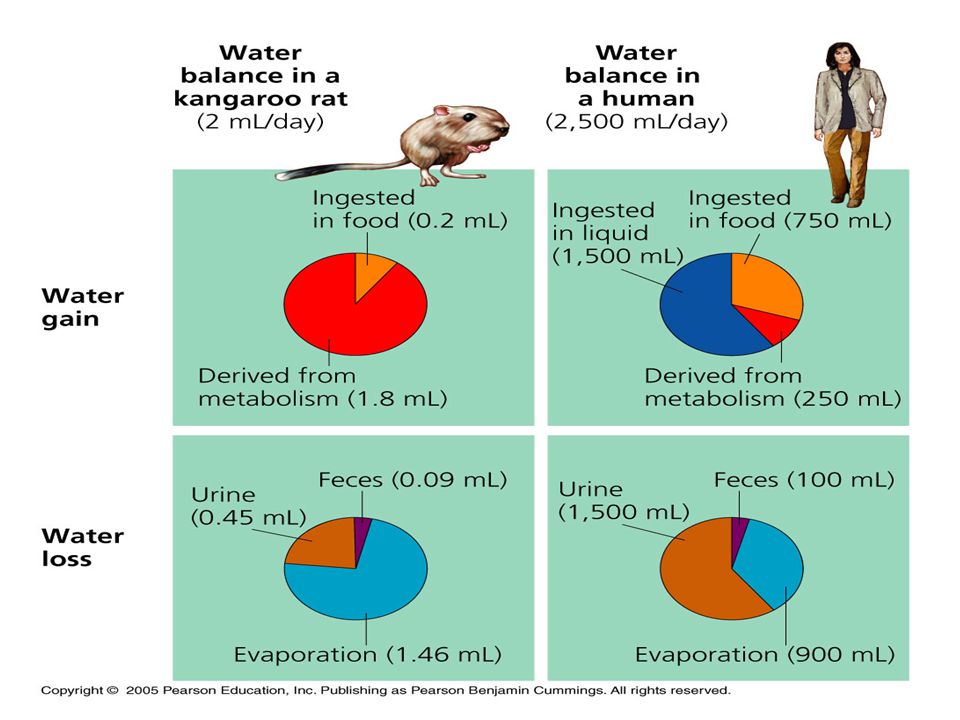 Water balance in a kangaroo rat (2 mL/day)

Water balance in a human (2,500 mL/day)

Water gain

Ingested in food (0.2 mL)

Derived from metabolism (1.8 mL)

Ingested in liquid (1,500 mL)

Ingested in food (750 mL)

Derived from metabolism (250 mL)

Water loss

Urine (0.45 mL)

Feces (0.09 mL)

Evaporation (1.46 mL)

Urine (1,500 mL)

Feces (100 mL)

Evaporation (900 mL)

Copyright © 2005 Pearson Education, Inc. Publishing as Pearson Benjamin Cummings. All rights reserved.